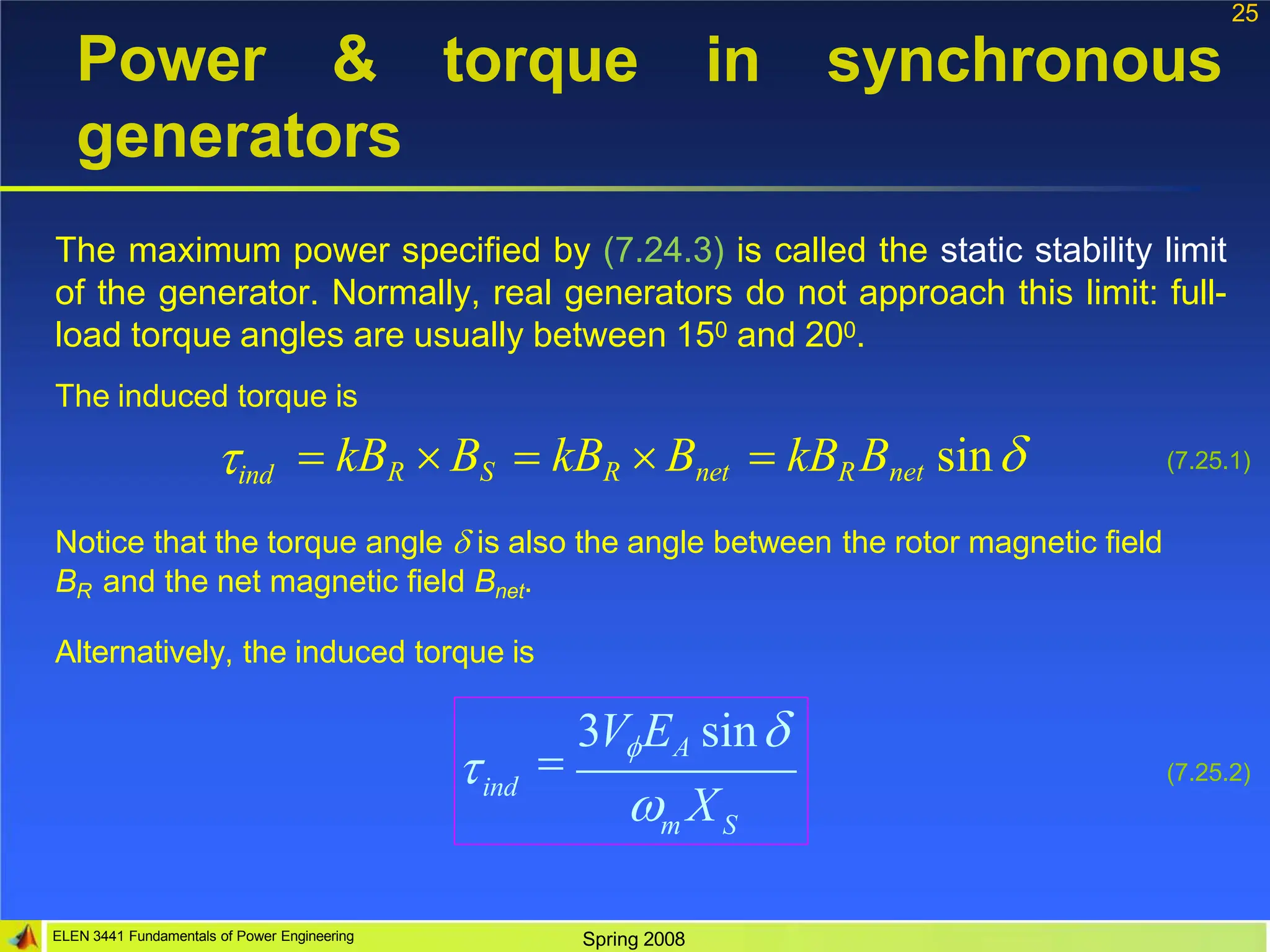 25

Power & torque in synchronous generators

The maximum power specified by (7.24.3) is called the static stability limit of the generator. Normally, real generators do not approach this limit: full-load torque angles are usually between $15^0$ and $20^0$.

The induced torque is

$\tau_{ind} = kB_R \times B_S = kB_R \times B_{net} = kB_R B_{net} \sin\delta$ (7.25.1)

Notice that the torque angle $\delta$ is also the angle between the rotor magnetic field $B_R$ and the net magnetic field $B_{net}$.

Alternatively, the induced torque is

$\tau_{ind} = \frac{3V_\phi E_A \sin\delta}{\omega_m X_S}$ (7.25.2)

ELEN 3441 Fundamentals of Power Engineering Spring 2008